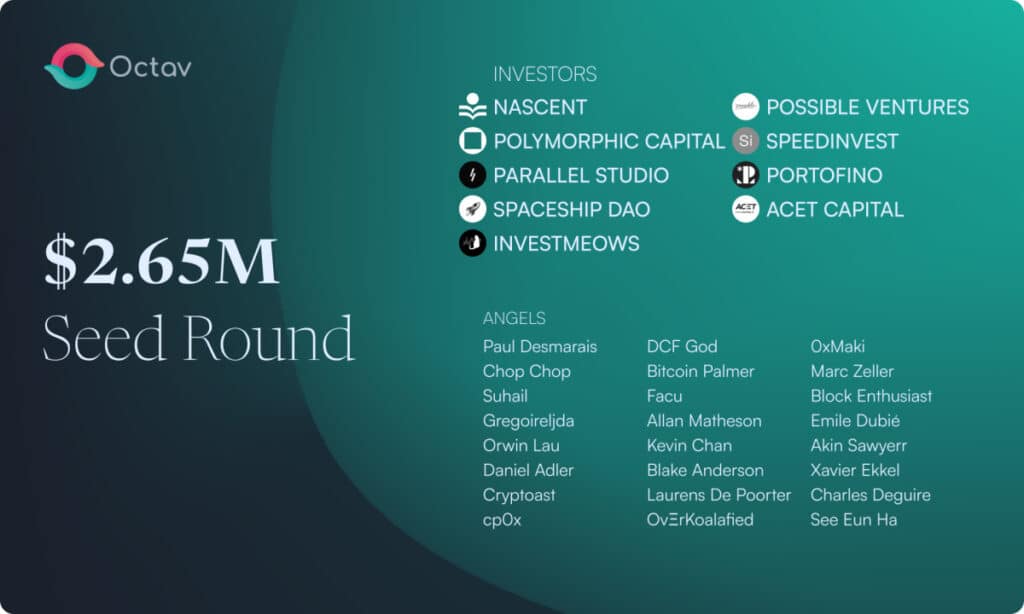 Octav

$2.65M
Seed Round

INVESTORS

NASCENT
POLYMORPHIC CAPITAL
PARALLEL STUDIO
SPACESHIP DAO
INVESTMEOWS

POSSIBLE VENTURES
Si SPEEDINVEST
PORTOFINO
ACET ACET CAPITAL

ANGELS

Paul Desmarais
Chop Chop
Suhail
Gregoireljda
Orwin Lau
Daniel Adler
Cryptoast
cp0x

DCF God
Bitcoin Palmer
Facu
Allan Matheson
Kevin Chan
Blake Anderson
Laurens De Poorter
OvΞrKoalafied

0xMaki
Marc Zeller
Block Enthusiast
Emile Dubié
Akin Sawyerr
Xavier Ekkel
Charles Deguire
See Eun Ha